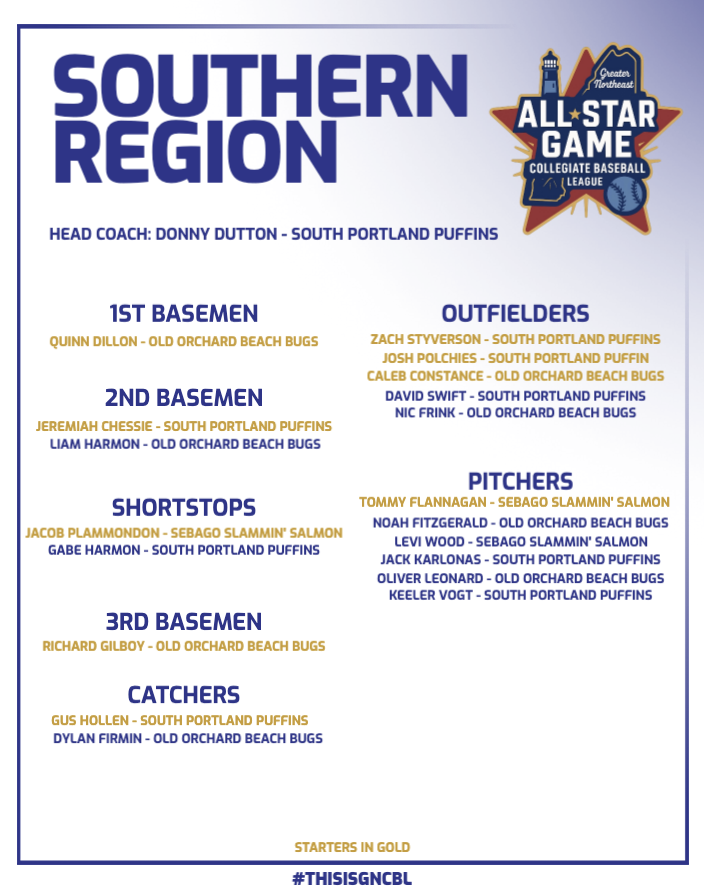 SOUTHERN REGION

Greater Northeast
ALL STAR GAME
COLLEGIATE BASEBALL LEAGUE

HEAD COACH: DONNY DUTTON - SOUTH PORTLAND PUFFINS

1ST BASEMEN
QUINN DILLON - OLD ORCHARD BEACH BUGS

2ND BASEMEN
JEREMIAH CHESSIE - SOUTH PORTLAND PUFFINS
LIAM HARMON - OLD ORCHARD BEACH BUGS

SHORTSTOPS
JACOB PLAMMONDON - SEBAGO SLAMMIN' SALMON
GABE HARMON - SOUTH PORTLAND PUFFINS

3RD BASEMEN
RICHARD GILBOY - OLD ORCHARD BEACH BUGS

CATCHERS
GUS HOLLEN - SOUTH PORTLAND PUFFINS
DYLAN FIRMIN - OLD ORCHARD BEACH BUGS

OUTFIELDERS
ZACH STYVERSON - SOUTH PORTLAND PUFFINS
JOSH POLCHIES - SOUTH PORTLAND PUFFIN
CALEB CONSTANCE - OLD ORCHARD BEACH BUGS
DAVID SWIFT - SOUTH PORTLAND PUFFINS
NIC FRINK - OLD ORCHARD BEACH BUGS

PITCHERS
TOMMY FLANNAGAN - SEBAGO SLAMMIN' SALMON
NOAH FITZGERALD - OLD ORCHARD BEACH BUGS
LEVI WOOD - SEBAGO SLAMMIN' SALMON
JACK KARLONAS - SOUTH PORTLAND PUFFINS
OLIVER LEONARD - OLD ORCHARD BEACH BUGS
KEELER VOGT - SOUTH PORTLAND PUFFINS

STARTERS IN GOLD

#THISISGNCBL